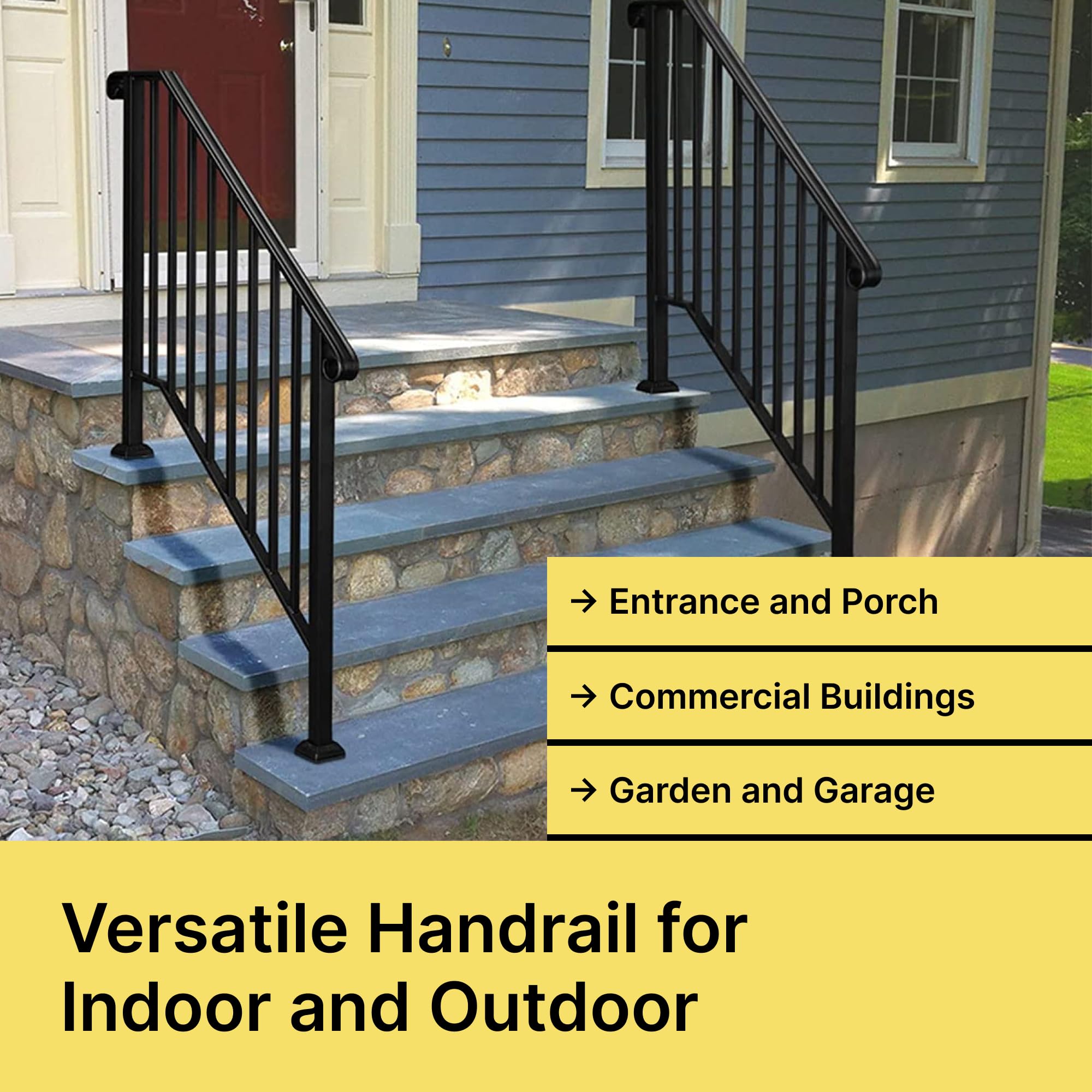 → Entrance and Porch

→ Commercial Buildings

→ Garden and Garage

Versatile Handrail for Indoor and Outdoor